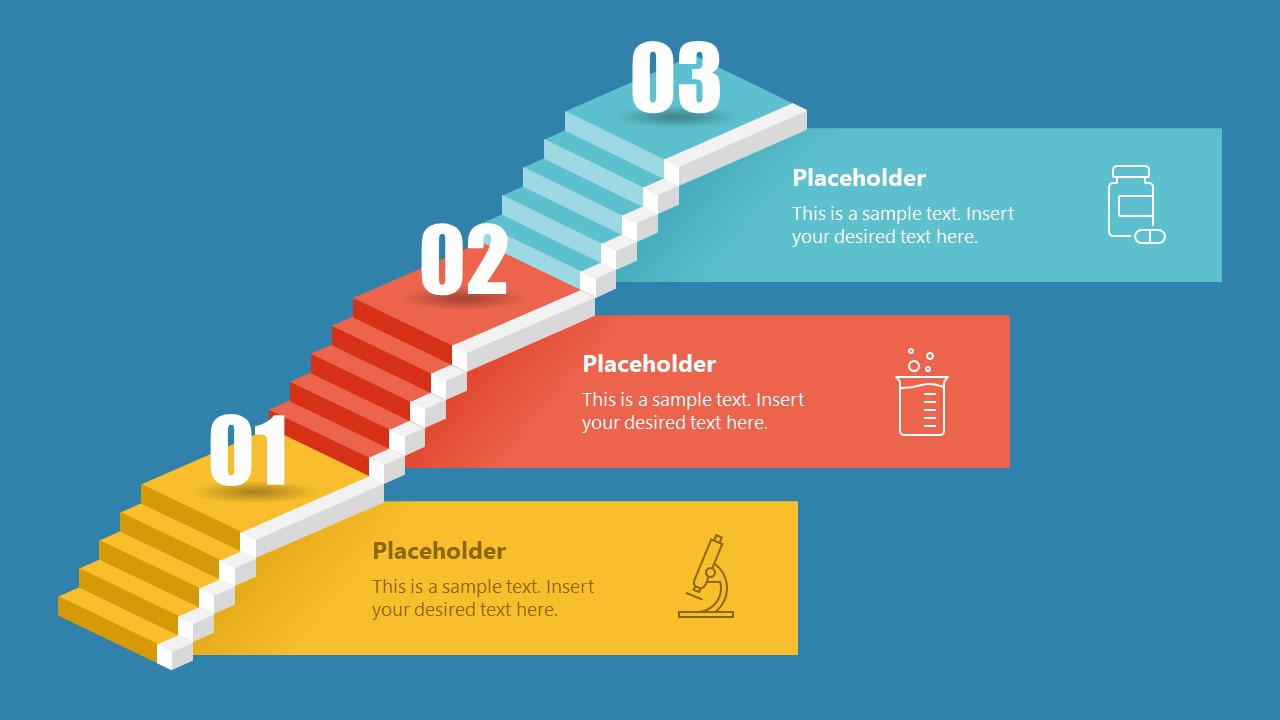 03

Placeholder

This is a sample text. Insert your desired text here.

02

Placeholder

This is a sample text. Insert your desired text here.

01

Placeholder

This is a sample text. Insert your desired text here.